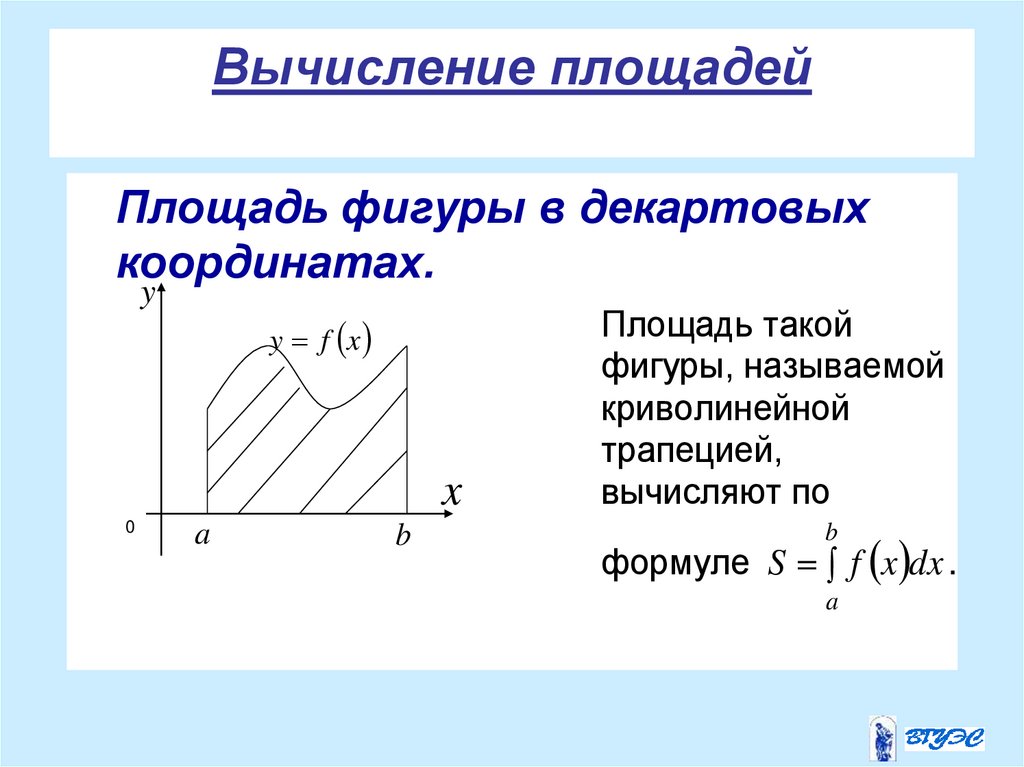 Вычисление площадей

Площадь фигуры в декартовых координатах.

$y$

$y = f(x)$

$x$

0

$a$

$b$

Площадь такой фигуры, называемой криволинейной трапецией, вычисляют по формуле $S = \int_a^b f(x)dx$.

ВГУЭС